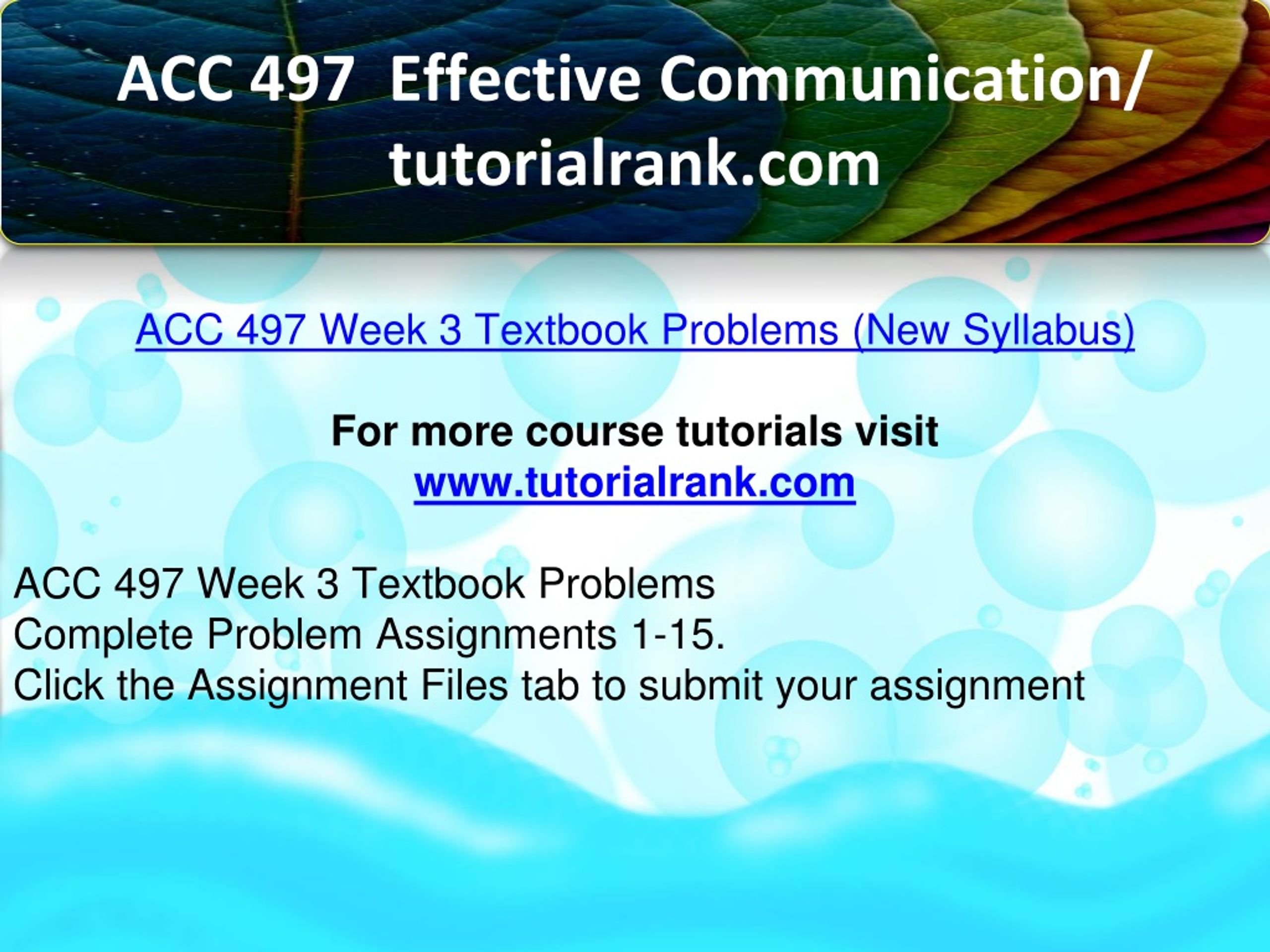 ACC 497 Effective Communication/ tutorialrank.com

ACC 497 Week 3 Textbook Problems (New Syllabus)

For more course tutorials visit
www.tutorialrank.com

ACC 497 Week 3 Textbook Problems
Complete Problem Assignments 1-15.
Click the Assignment Files tab to submit your assignment